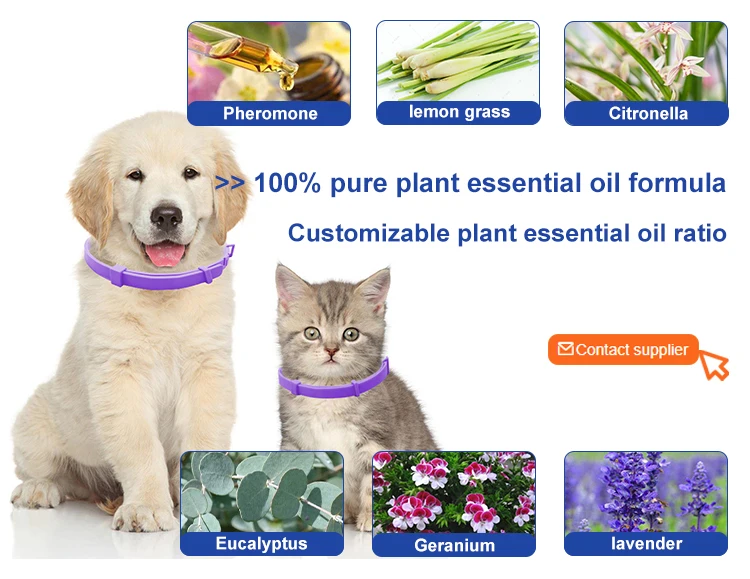 Pheromone
lemon grass
Citronella

>> 100% pure plant essential oil formula

Customizable plant essential oil ratio

Contact supplier

Eucalyptus
Geranium
lavender